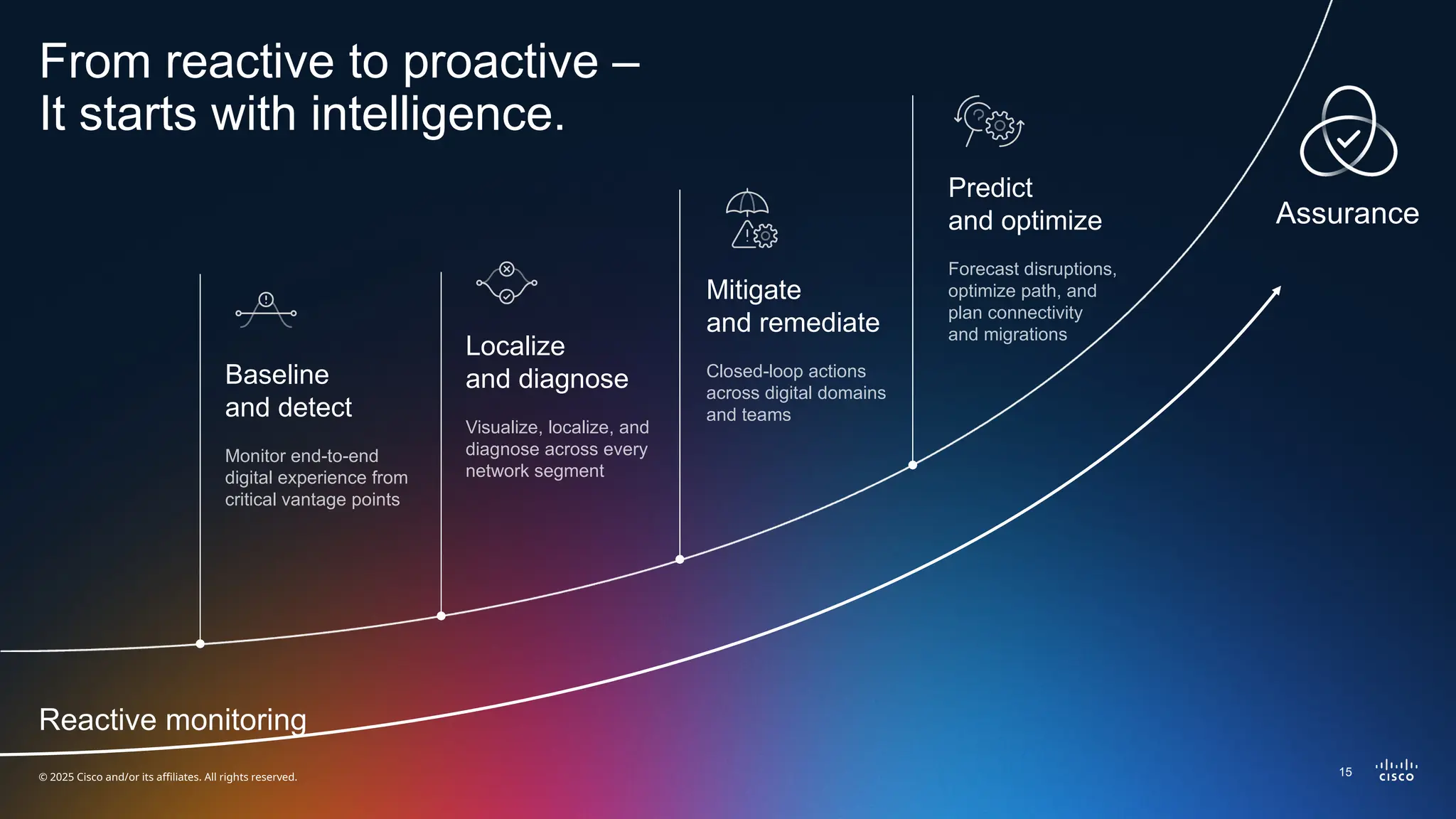 From reactive to proactive – It starts with intelligence.

Baseline and detect

Monitor end-to-end digital experience from critical vantage points

Localize and diagnose

Visualize, localize, and diagnose across every network segment

Mitigate and remediate

Closed-loop actions across digital domains and teams

Predict and optimize

Forecast disruptions, optimize path, and plan connectivity and migrations

Assurance

Reactive monitoring

© 2025 Cisco and/or its affiliates. All rights reserved.

15

CISCO